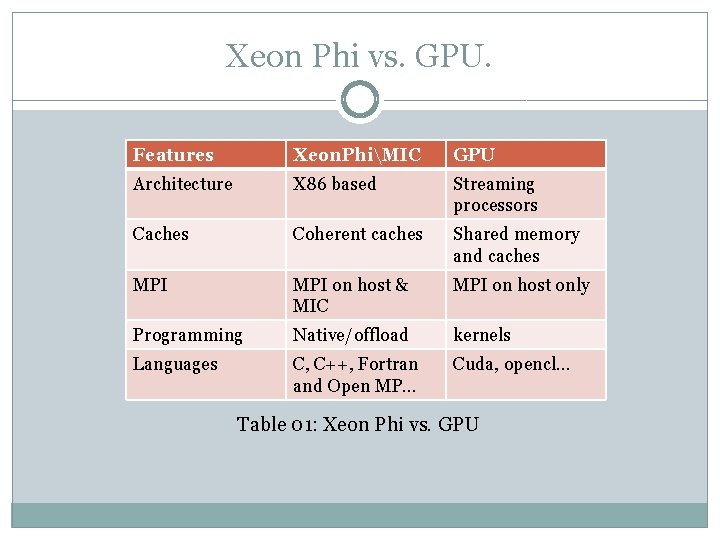 Xeon Phi vs. GPU.

| Features | XeonPhi\MIC | GPU |
|---|---|---|
| Architecture | X86 based | Streaming processors |
| Caches | Coherent caches | Shared memory and caches |
| MPI | MPI on host & MIC | MPI on host only |
| Programming | Native/offload | kernels |
| Languages | C, C++, Fortran and Open MP... | Cuda, opencl... |

Table 01: Xeon Phi vs. GPU